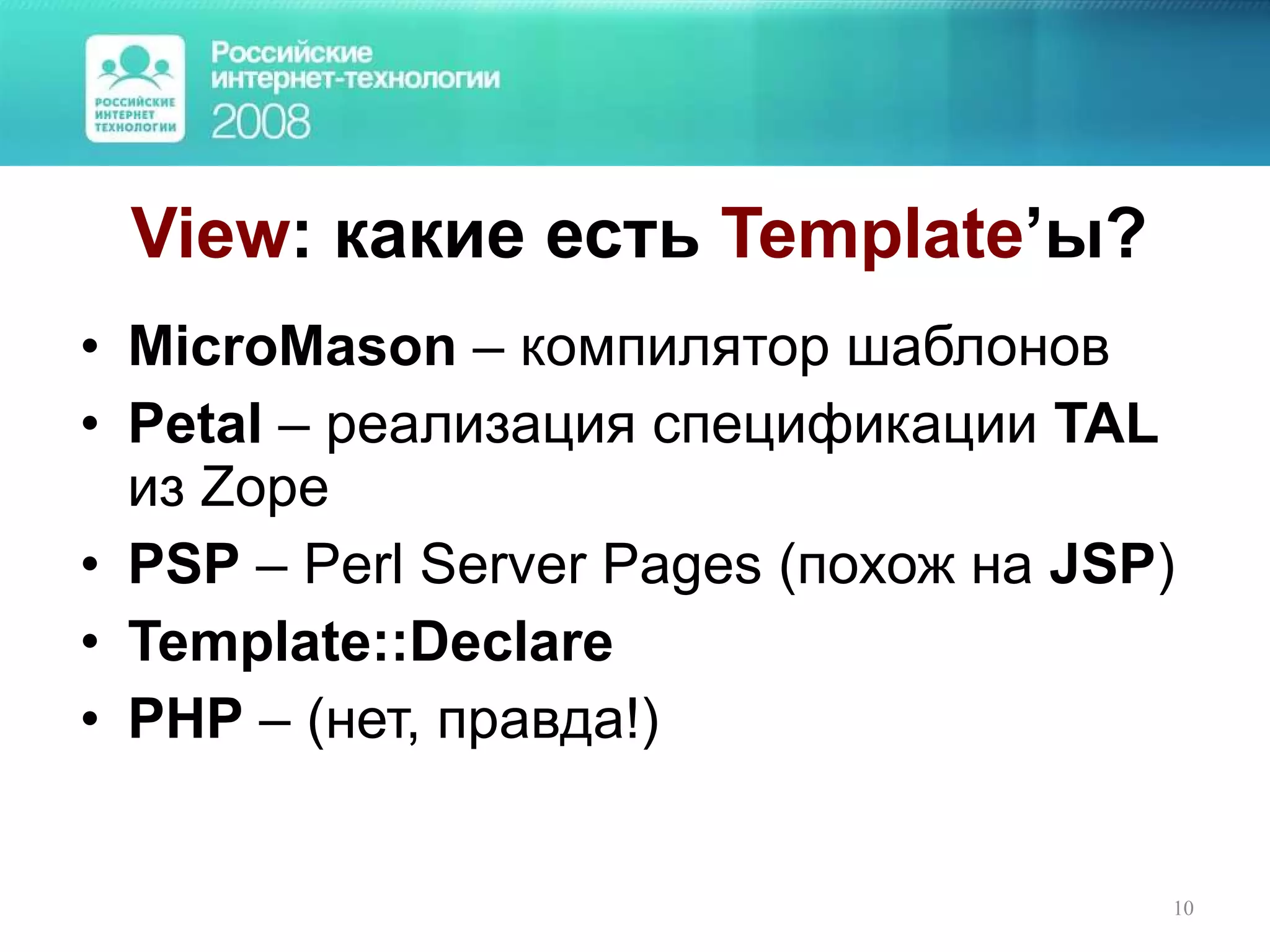 РОССИЙСКИЕ ИНТЕРНЕТ ТЕХНОЛОГИИ

Российские интернет-технологии 2008

View: какие есть Template'ы?

• MicroMason – компилятор шаблонов
• Petal – реализация спецификации TAL из Zope
• PSP – Perl Server Pages (похож на JSP)
• Template::Declare
• PHP – (нет, правда!)

10